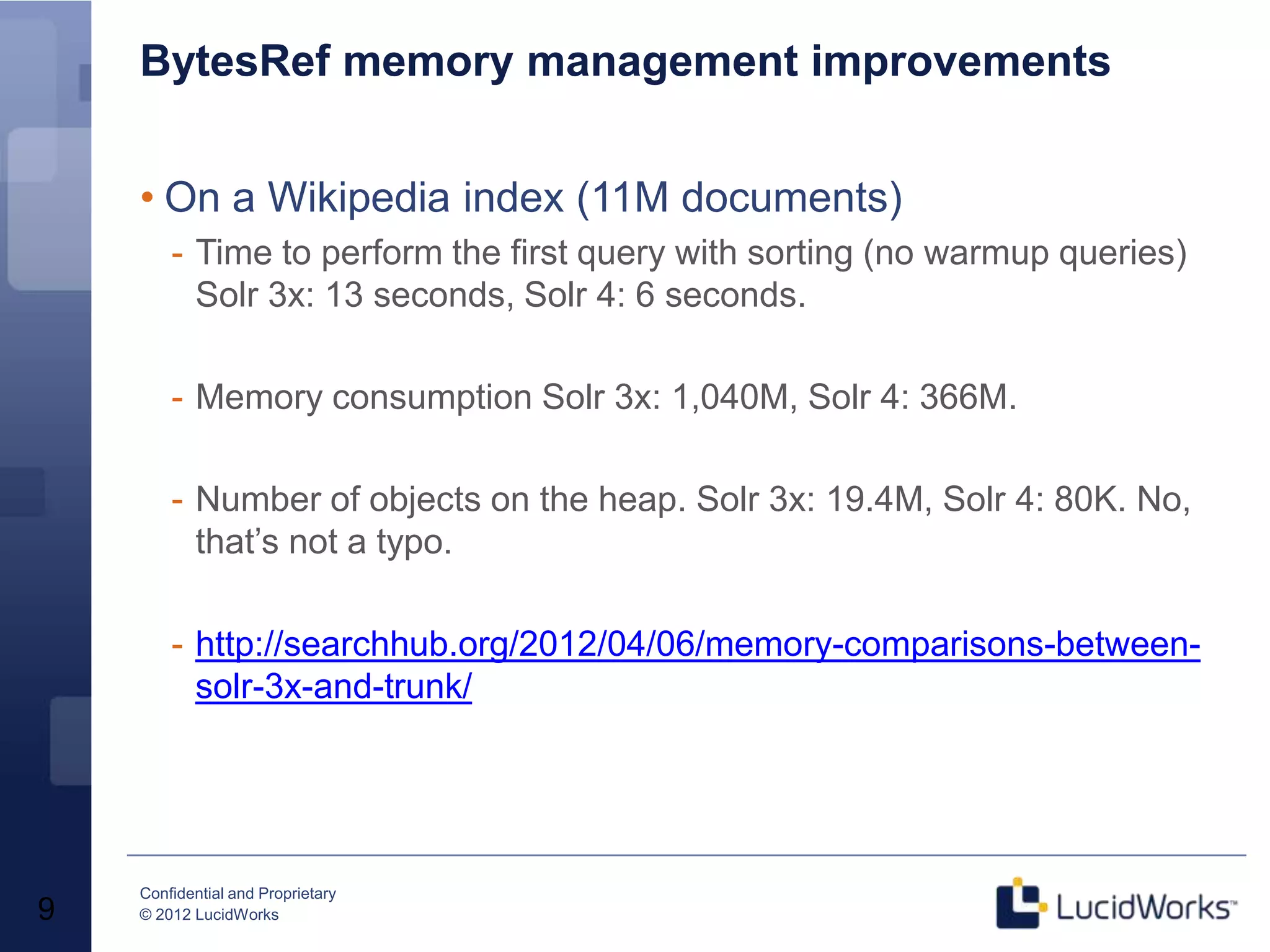 BytesRef memory management improvements

• On a Wikipedia index (11M documents)

- Time to perform the first query with sorting (no warmup queries) Solr 3x: 13 seconds, Solr 4: 6 seconds.

- Memory consumption Solr 3x: 1,040M, Solr 4: 366M.

- Number of objects on the heap. Solr 3x: 19.4M, Solr 4: 80K. No, that's not a typo.

- http://searchhub.org/2012/04/06/memory-comparisons-between-solr-3x-and-trunk/

9

Confidential and Proprietary
© 2012 LucidWorks

LucidWorks™